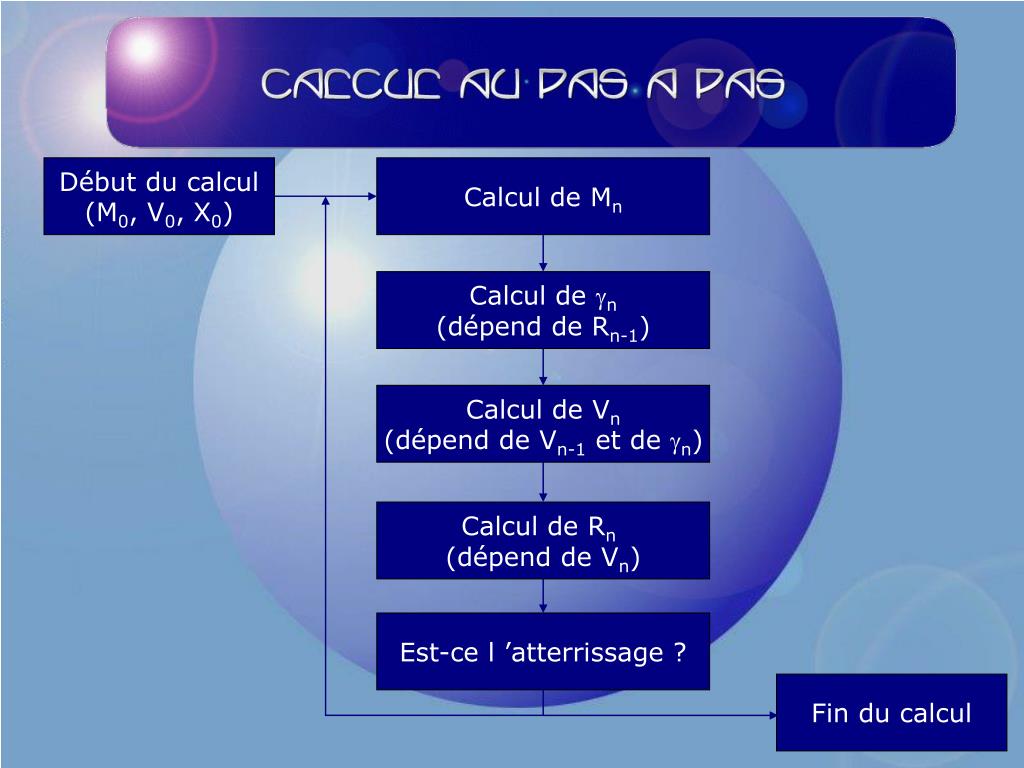 CALCUL AU PAS A PAS

Début du calcul ($M_0$, $V_0$, $X_0$)

Calcul de $M_n$

Calcul de $\gamma_n$ (dépend de $R_{n-1}$)

Calcul de $V_n$ (dépend de $V_{n-1}$ et de $\gamma_n$)

Calcul de $R_n$ (dépend de $V_n$)

Est-ce l ’atterrissage ?

Fin du calcul